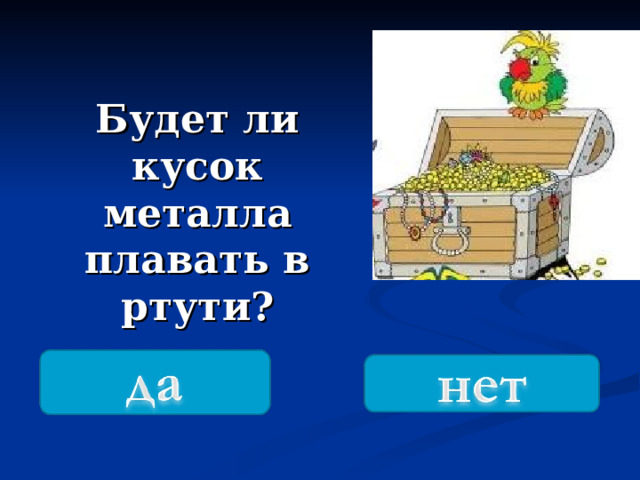 Будет ли кусок металла плавать в ртути?

да

нет